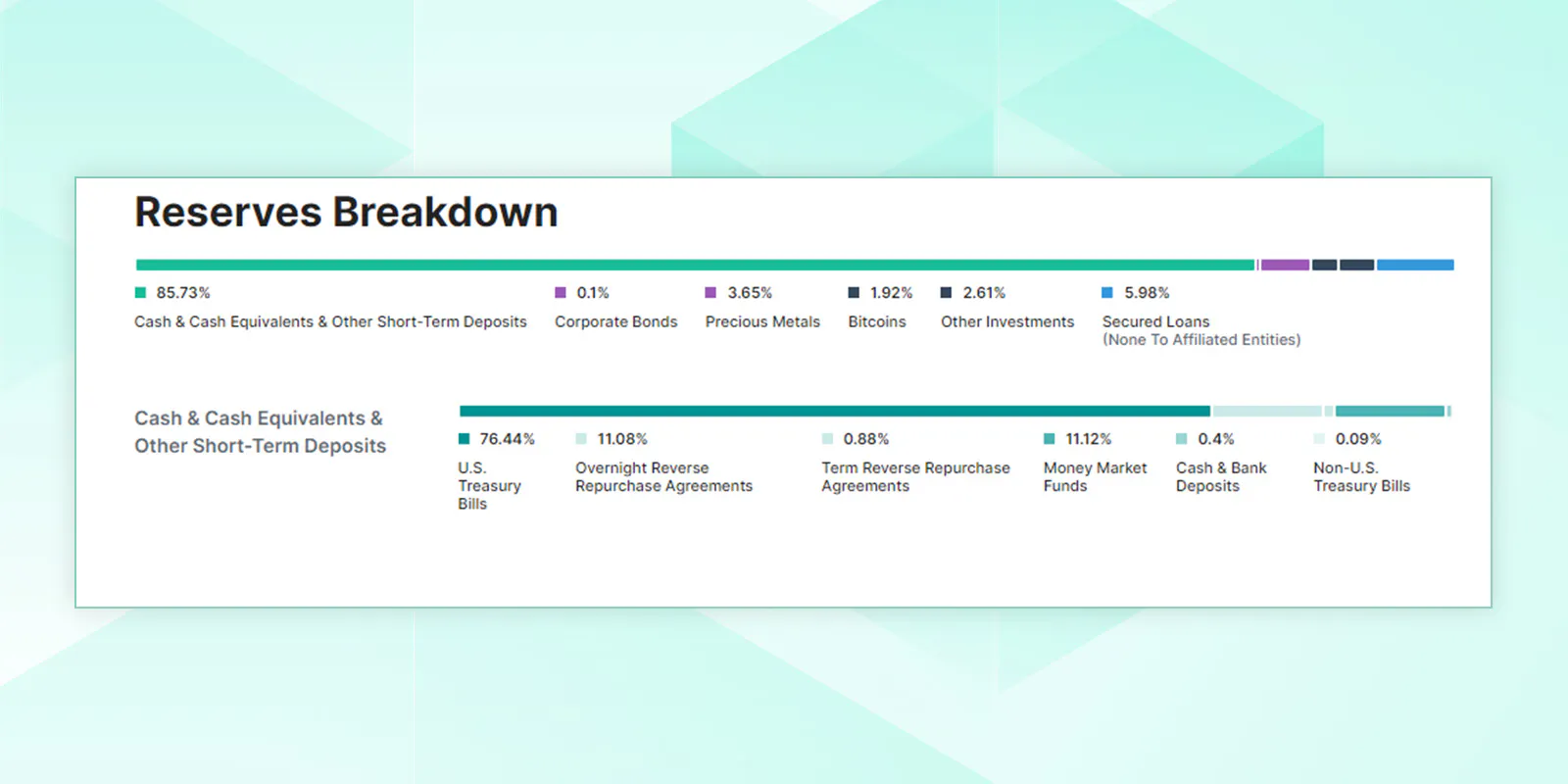 Reserves Breakdown

85.73%
Cash & Cash Equivalents & Other Short-Term Deposits

0.1%
Corporate Bonds

3.65%
Precious Metals

1.92%
Bitcoins

2.61%
Other Investments

5.98%
Secured Loans
(None To Affiliated Entities)

Cash & Cash Equivalents & Other Short-Term Deposits

76.44%
U.S. Treasury Bills

11.08%
Overnight Reverse Repurchase Agreements

0.88%
Term Reverse Repurchase Agreements

11.12%
Money Market Funds

0.4%
Cash & Bank Deposits

0.09%
Non-U.S. Treasury Bills